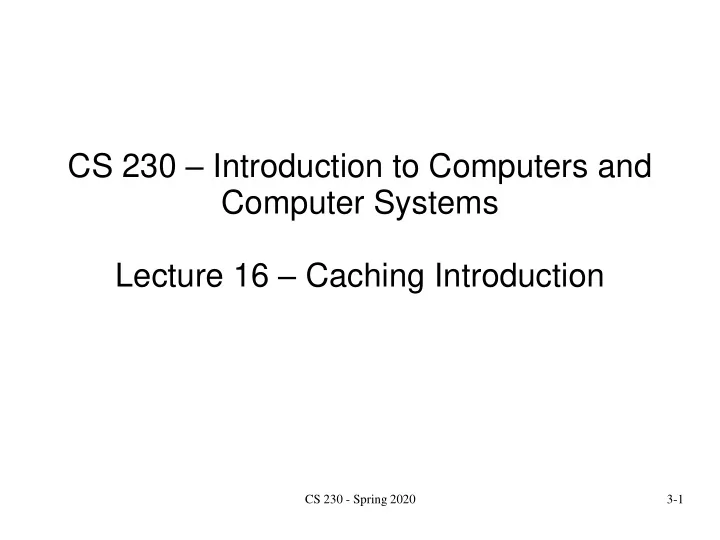 CS 230 – Introduction to Computers and Computer Systems

Lecture 16 – Caching Introduction

CS 230 - Spring 2020

3-1